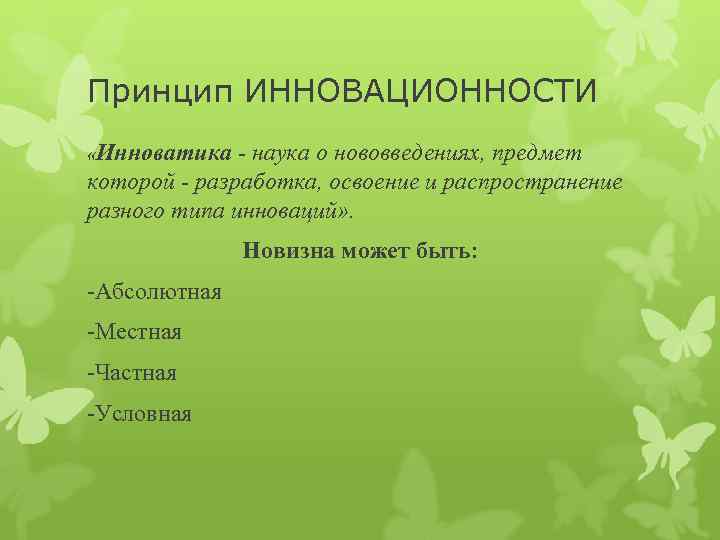 Принцип ИННОВАЦИОННОСТИ

«Инноватика - наука о нововведениях, предмет которой - разработка, освоение и распространение разного типа инноваций».

Новизна может быть:

-Абсолютная

-Местная

-Частная

-Условная